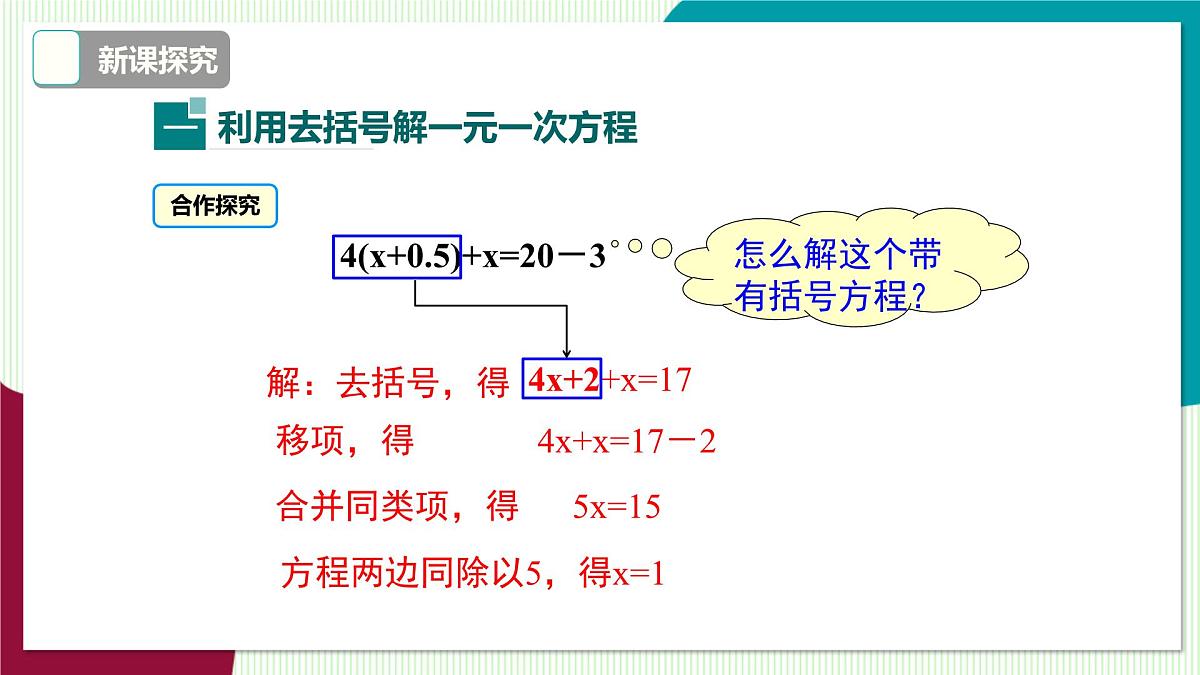 新课探究

一 利用去括号解一元一次方程

合作探究

$4(x+0.5)+x=20-3$

怎么解这个带有括号方程?

解：去括号，得 $4x+2+x=17$

移项，得 $4x+x=17-2$

合并同类项，得 $5x=15$

方程两边同除以5，得$x=1$